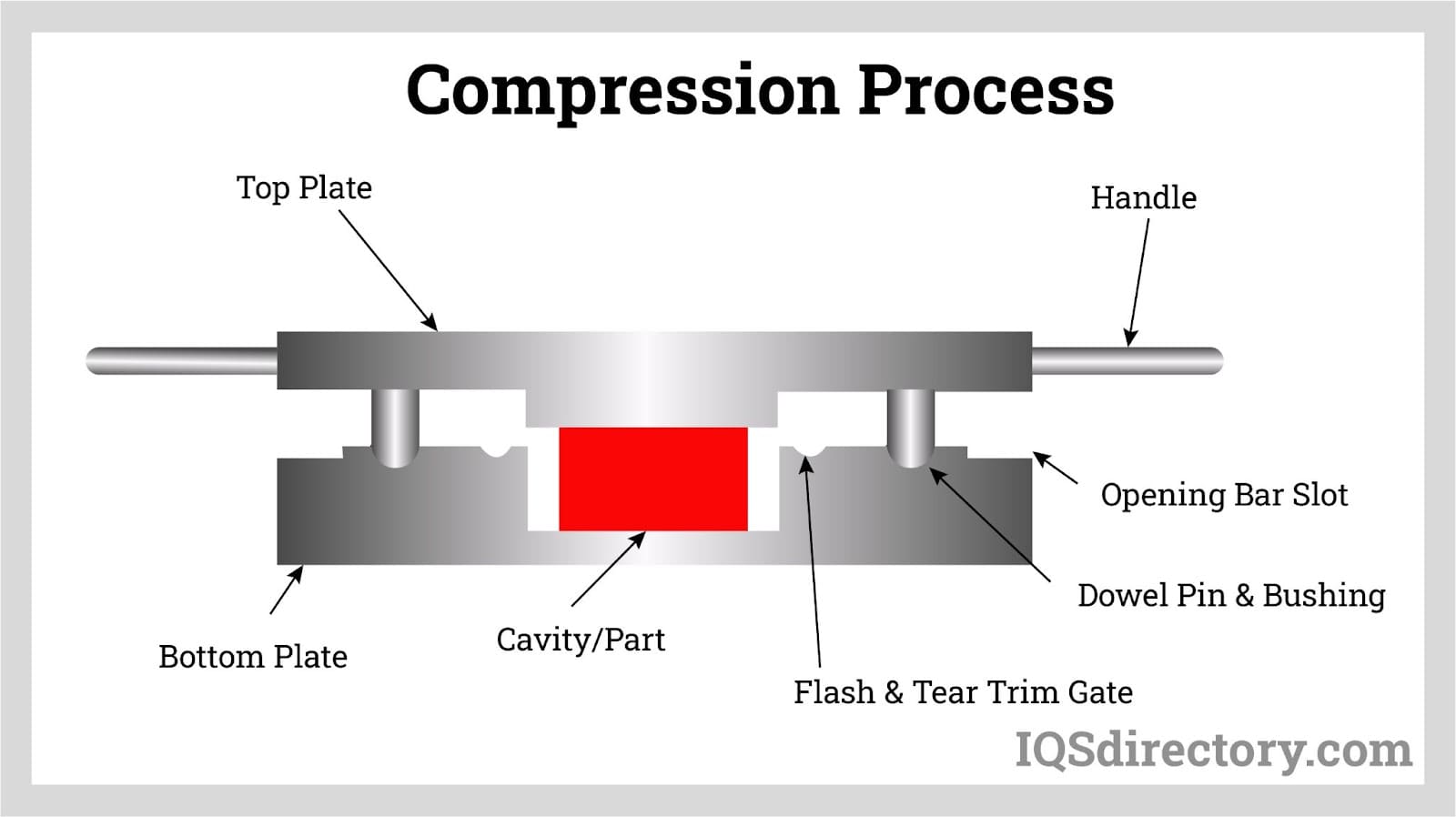 Compression Process

Top Plate

Handle

Opening Bar Slot

Dowel Pin & Bushing

Bottom Plate

Cavity/Part

Flash & Tear Trim Gate

IQSdirectory.com